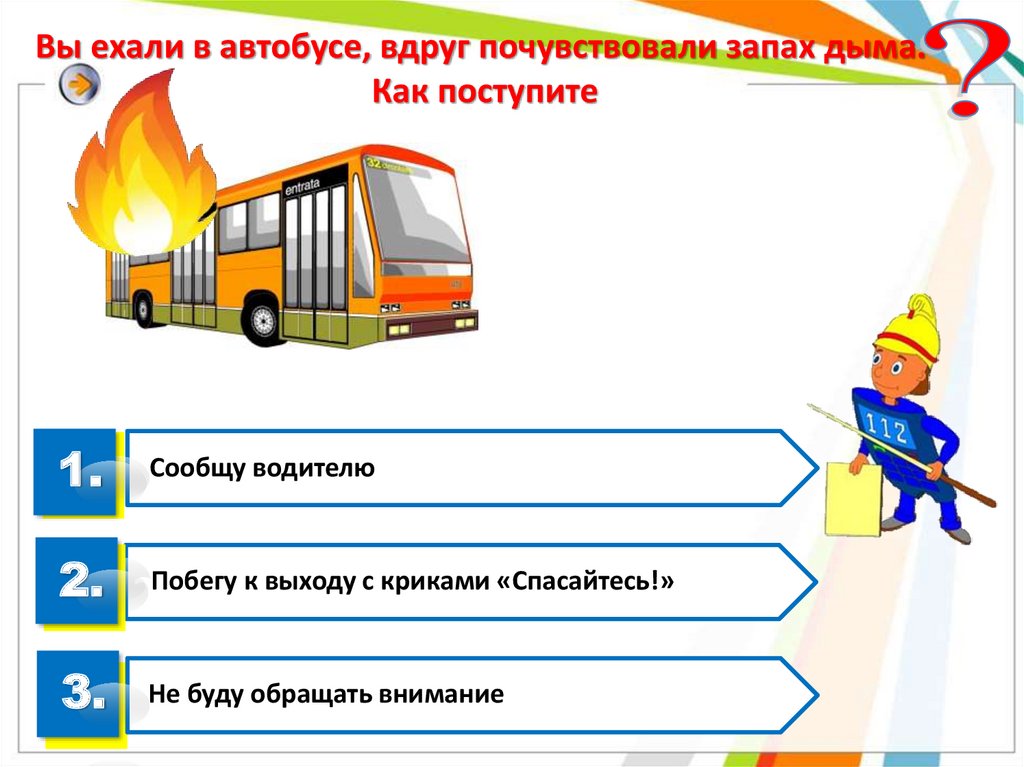 Вы ехали в автобусе, вдруг почувствовали запах дыма. Как поступите

?

32

entrata

112

1. Сообщу водителю

2. Побегу к выходу с криками «Спасайтесь!»

3. Не буду обращать внимание